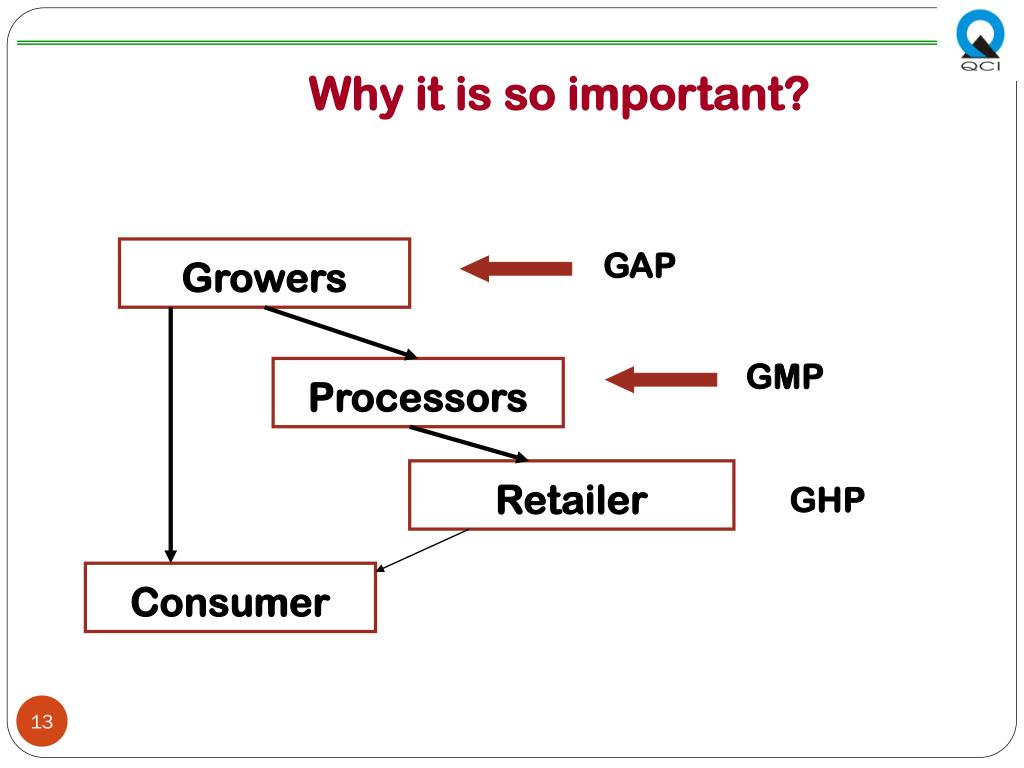 QCI

Why it is so important?

Growers

GAP

Processors

GMP

Retailer

GHP

Consumer

13